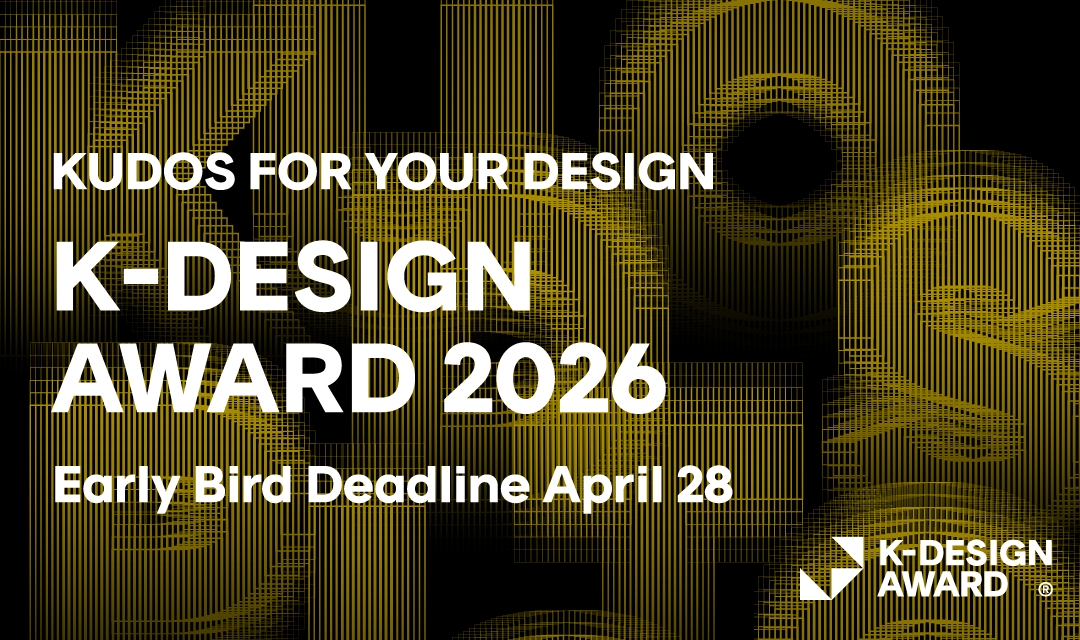 KUDOS FOR YOUR DESIGN

K-DESIGN AWARD 2026

Early Bird Deadline April 28

K-DESIGN AWARD ®